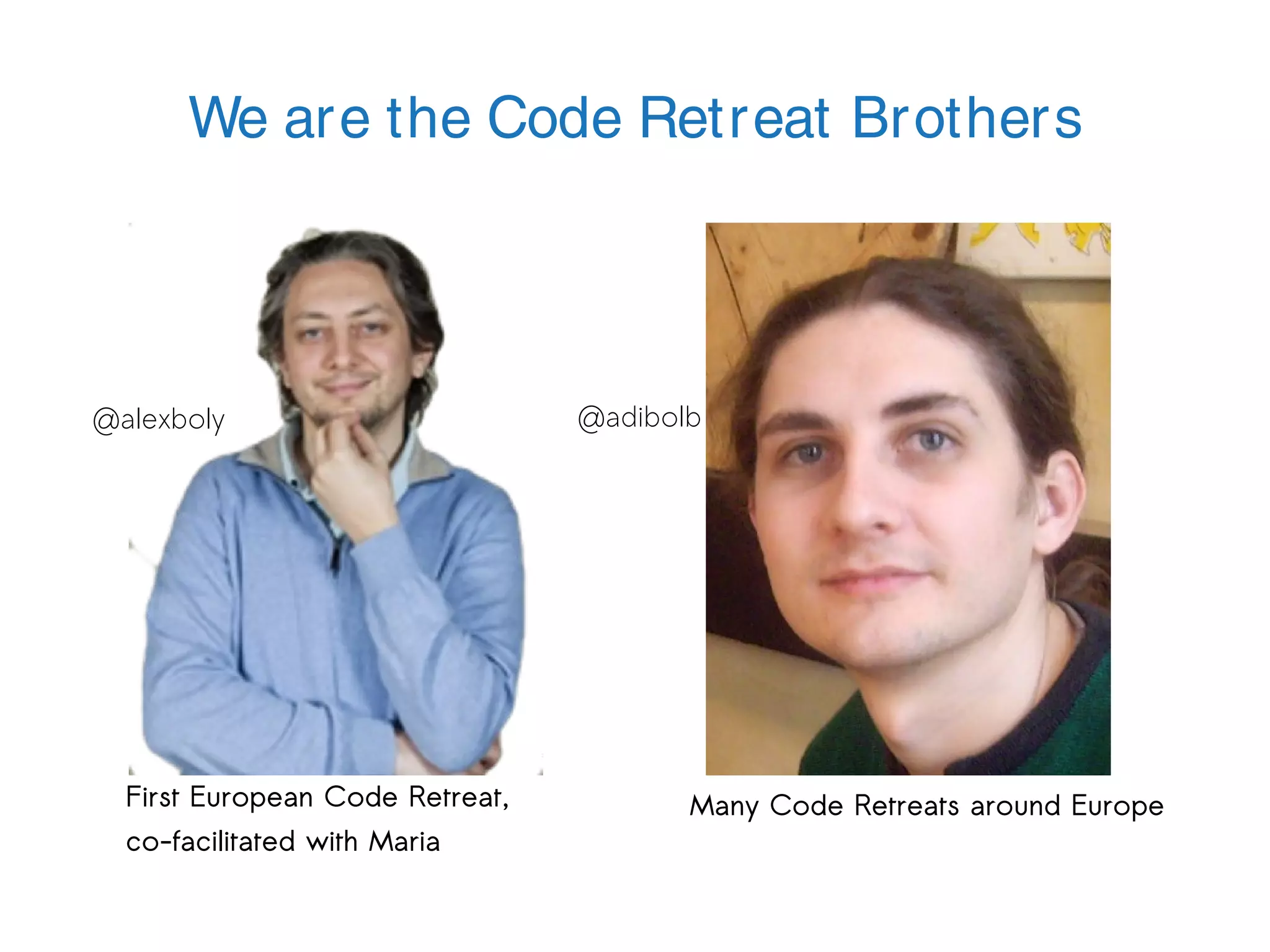 We are the Code Retreat Brothers

@alexboly

First European Code Retreat, co-facilitated with Maria

@adibolb

Many Code Retreats around Europe